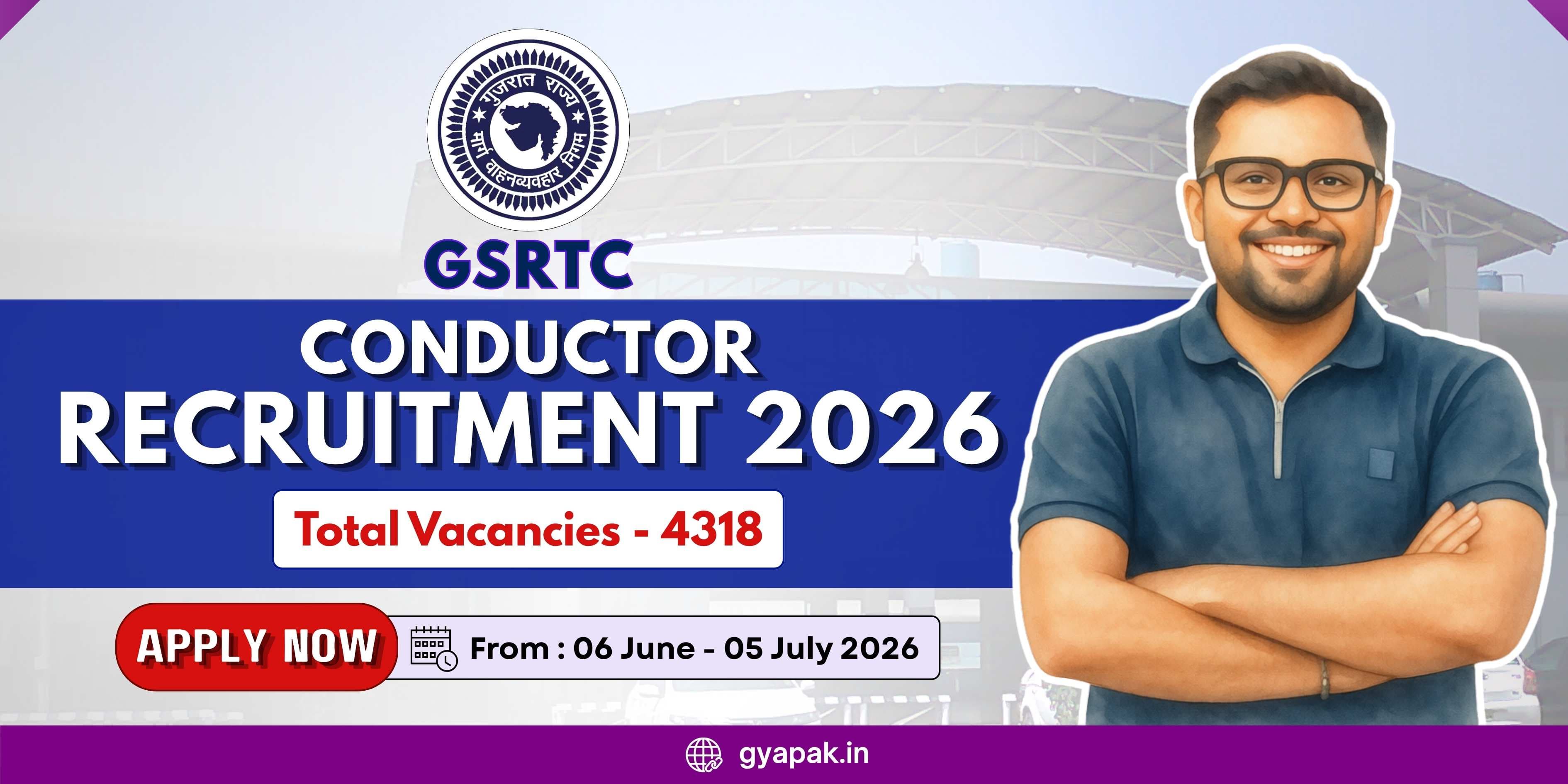 गुजरात राज्य
मार्ग वाहनव्यवहार निगम

GSRTC

CONDUCTOR
RECRUITMENT 2026

Total Vacancies - 4318

APPLY NOW

From : 06 June - 05 July 2026

gyapak.in